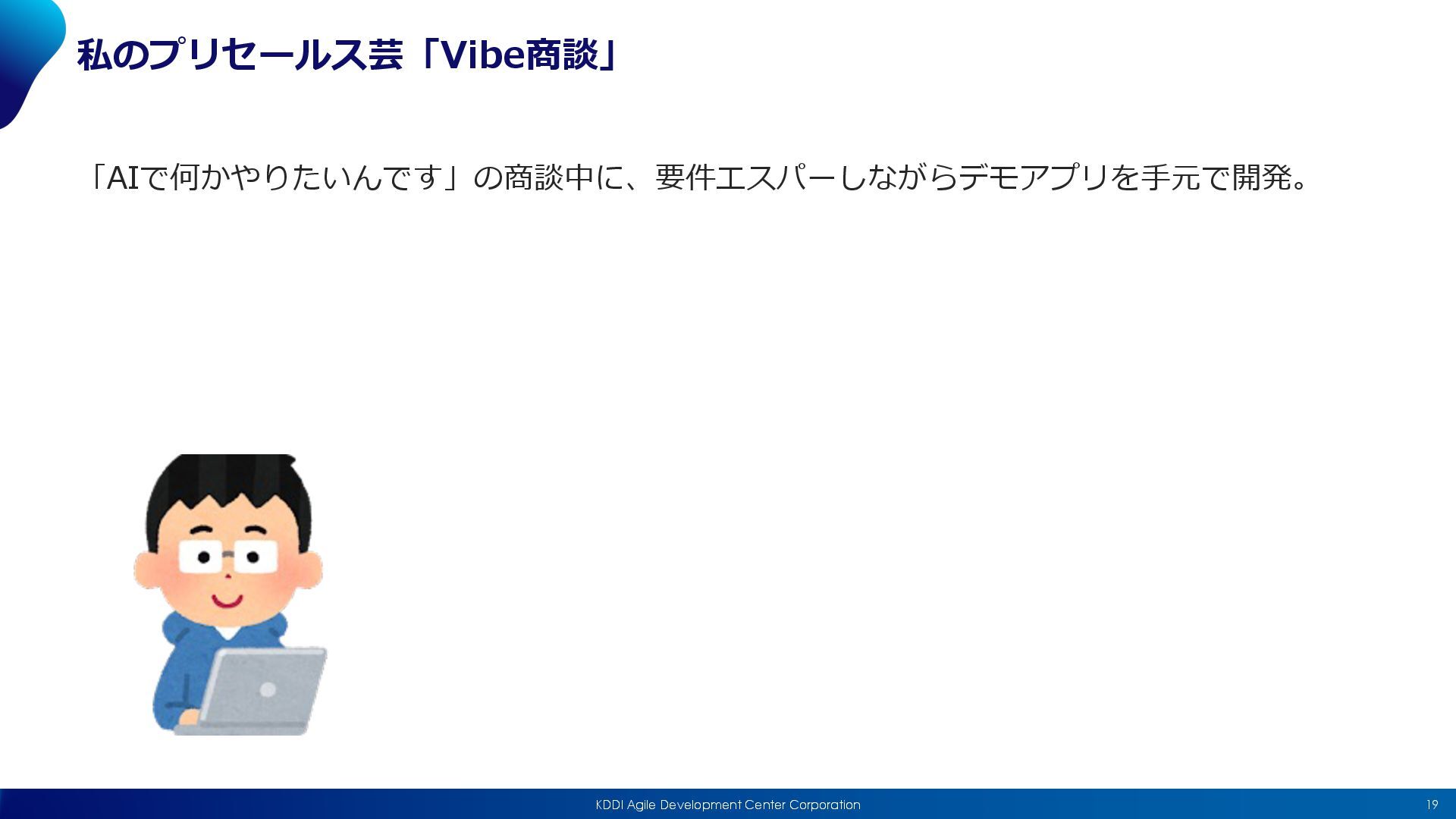 私のプリセールス芸「Vibe商談」

「AIで何かやりたいんです」の商談中に、要件エスパーしながらデモアプリを手元で開発。

KDDI Agile Development Center Corporation

19